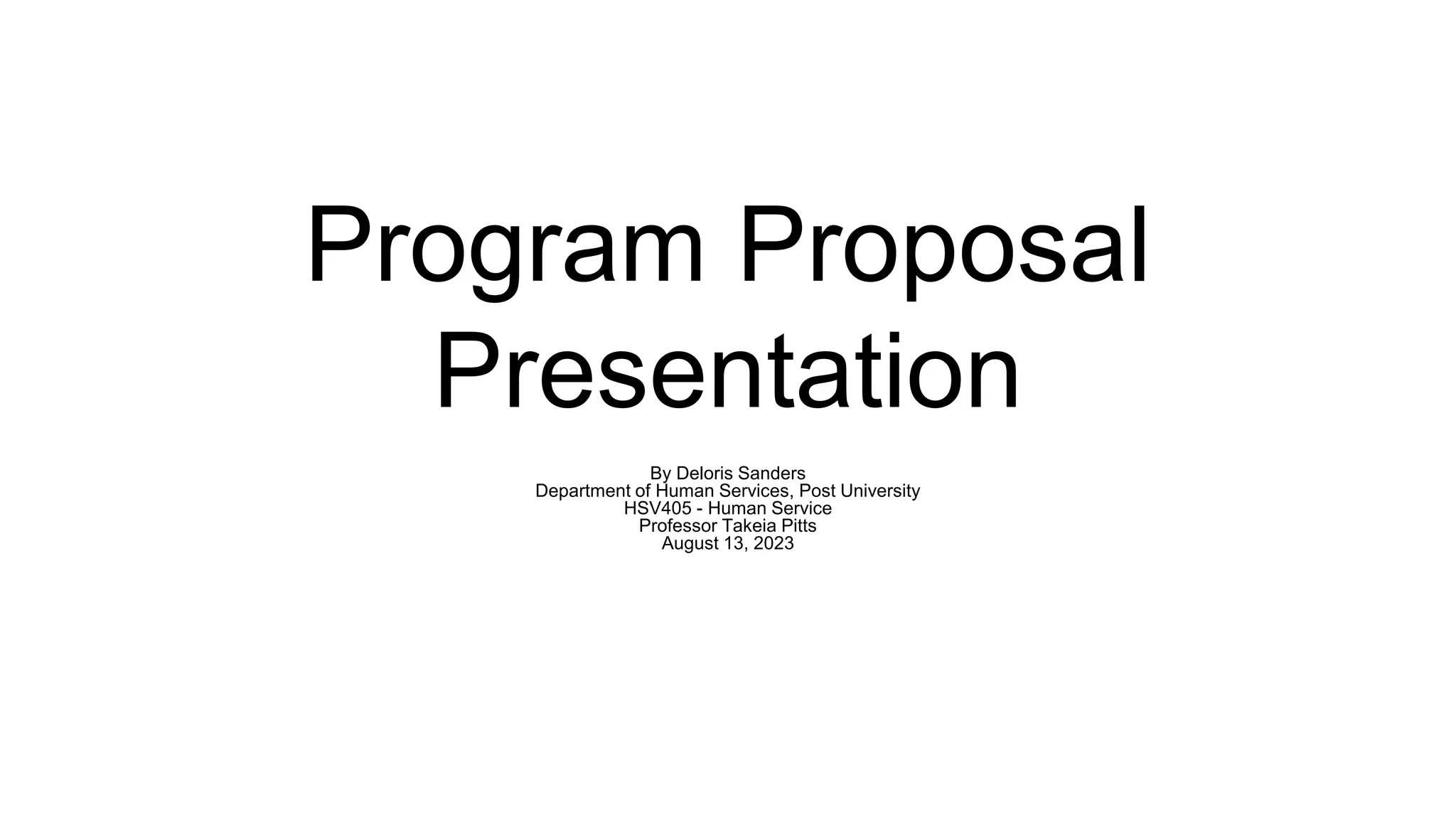 Program Proposal Presentation

By Deloris Sanders
Department of Human Services, Post University
HSV405 - Human Service
Professor Takeia Pitts
August 13, 2023